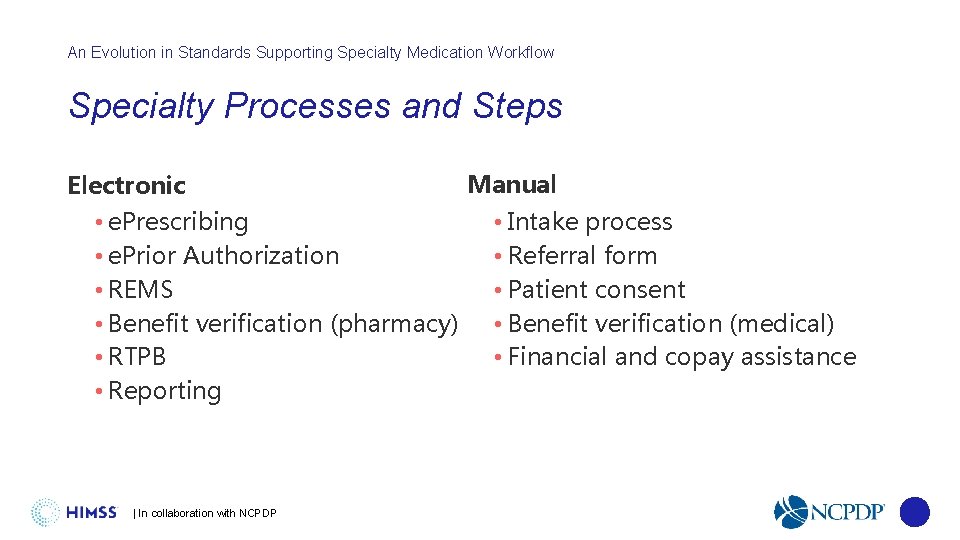 An Evolution in Standards Supporting Specialty Medication Workflow

Specialty Processes and Steps

Electronic
• ePrescribing
• ePrior Authorization
• REMS
• Benefit verification (pharmacy)
• RTPB
• Reporting

Manual
• Intake process
• Referral form
• Patient consent
• Benefit verification (medical)
• Financial and copay assistance

HIMSS | In collaboration with NCPDP

NCPDP